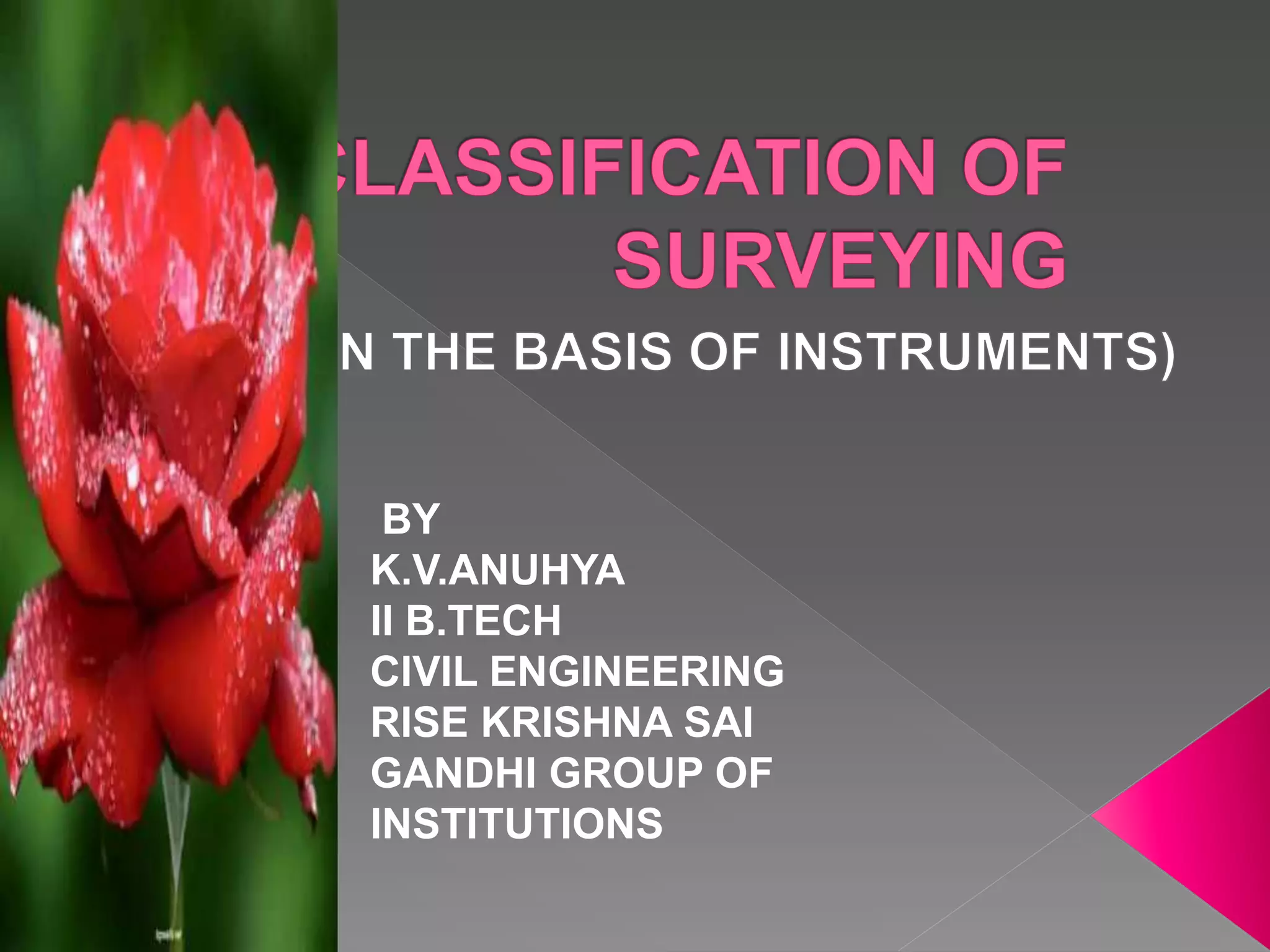 CLASSIFICATION OF SURVEYING

N THE BASIS OF INSTRUMENTS)

BY
K.V.ANUHYA
II B.TECH
CIVIL ENGINEERING
RISE KRISHNA SAI GANDHI GROUP OF INSTITUTIONS